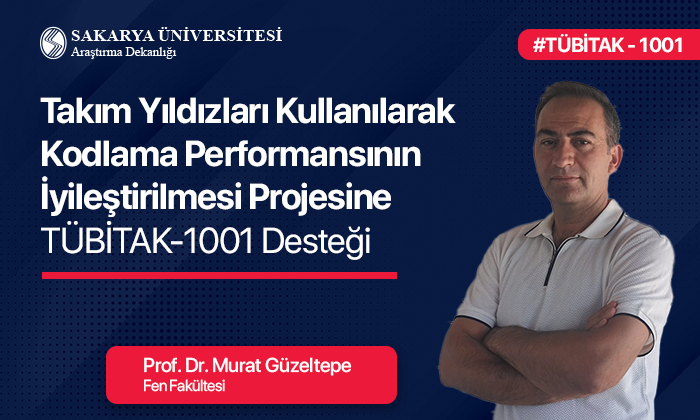 SAKARYA ÜNİVERSİTESİ
Araştırma Dekanlığı

#TÜBİTAK - 1001

Takım Yıldızları Kullanılarak Kodlama Performansının İyileştirilmesi Projesine TÜBİTAK-1001 Desteği

Prof. Dr. Murat Güzeltepe
Fen Fakültesi